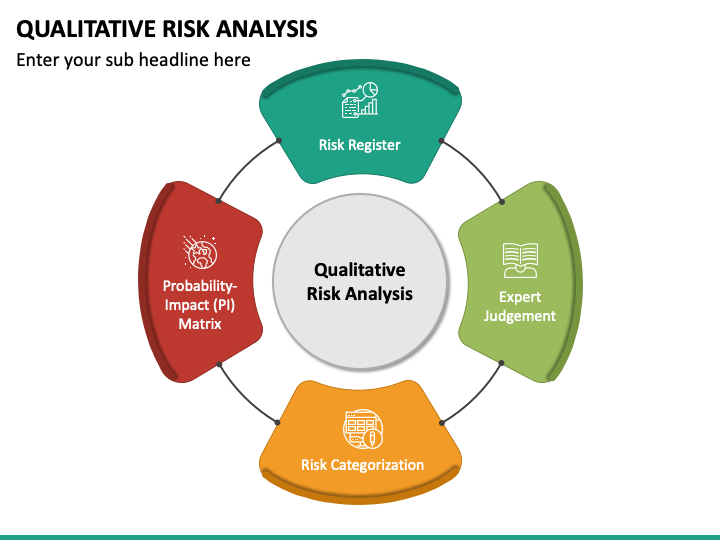 QUALITATIVE RISK ANALYSIS

Enter your sub headline here

Risk Register

Probability-Impact (PI) Matrix

Qualitative Risk Analysis

Expert Judgement

Risk Categorization